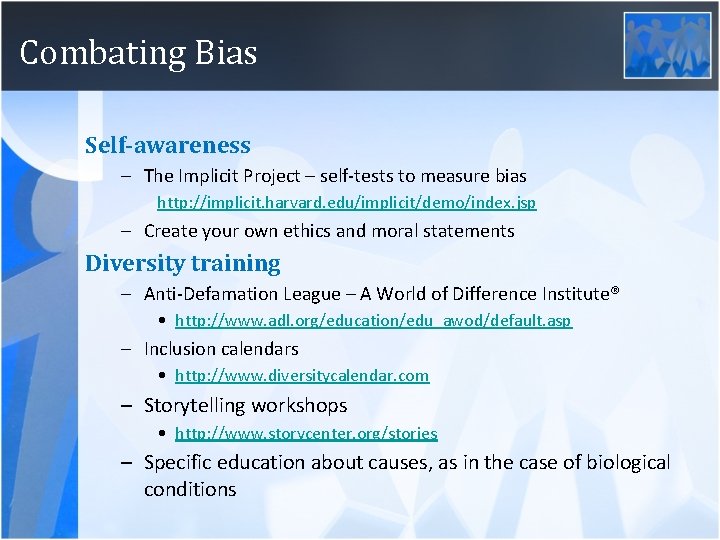 Combating Bias

Self-awareness

– The Implicit Project – self-tests to measure bias

http://implicit.harvard.edu/implicit/demo/index.jsp

– Create your own ethics and moral statements

Diversity training

– Anti-Defamation League – A World of Difference Institute®

• http://www.adl.org/education/edu_awod/default.asp

– Inclusion calendars

• http://www.diversitycalendar.com

– Storytelling workshops

• http://www.storycenter.org/stories

– Specific education about causes, as in the case of biological conditions